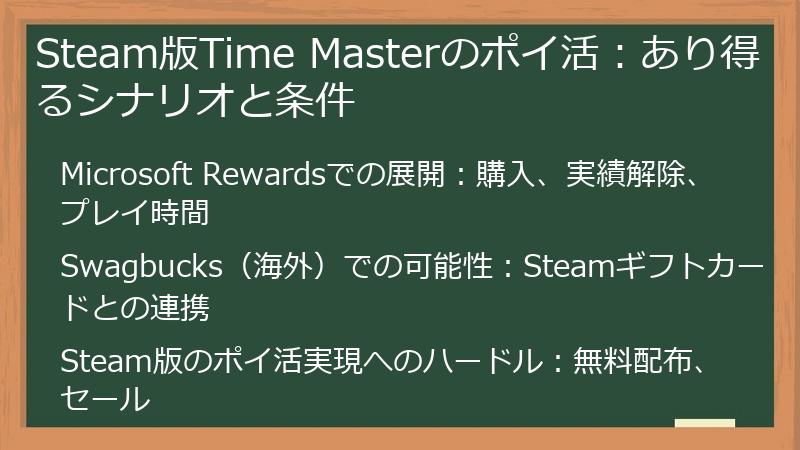 Steam版Time Masterのポイ活：あり得るシナリオと条件

Microsoft Rewardsでの展開：購入、実績解除、プレイ時間

Swagbucks（海外）での可能性：Steamギフトカードとの連携

Steam版のポイ活実現へのハードル：無料配布、セール